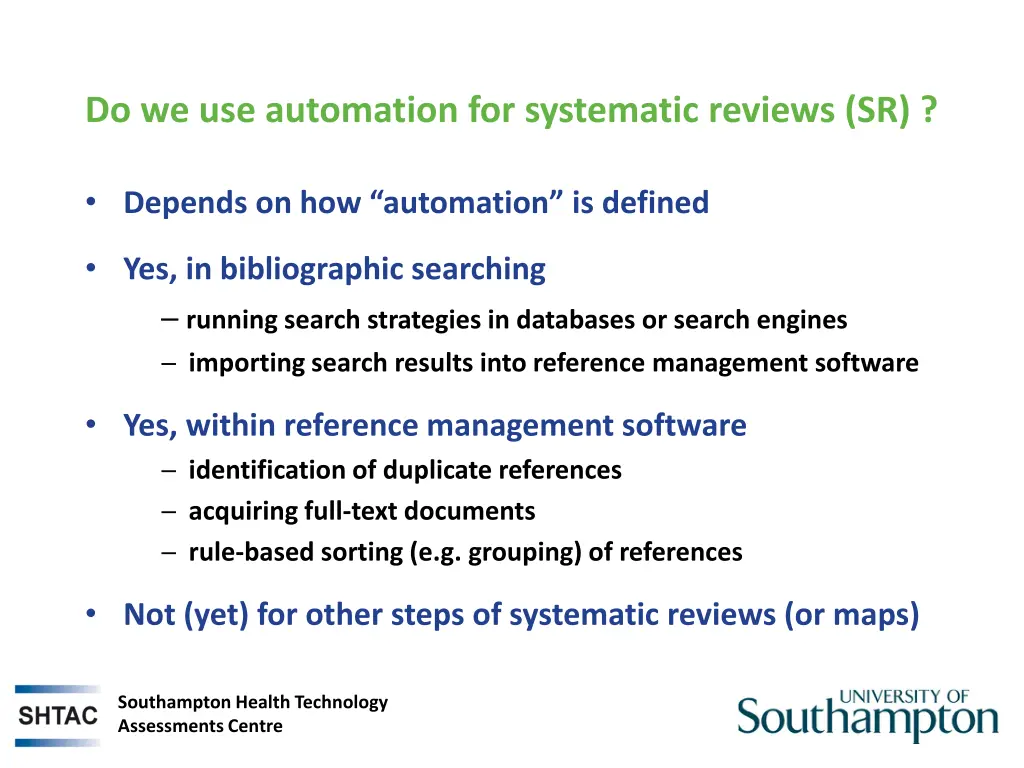 Do we use automation for systematic reviews (SR) ?

• Depends on how “automation” is defined

• Yes, in bibliographic searching
– running search strategies in databases or search engines
– importing search results into reference management software

• Yes, within reference management software
– identification of duplicate references
– acquiring full-text documents
– rule-based sorting (e.g. grouping) of references

• Not (yet) for other steps of systematic reviews (or maps)

SHTAC Southampton Health Technology Assessments Centre

UNIVERSITY OF Southampton